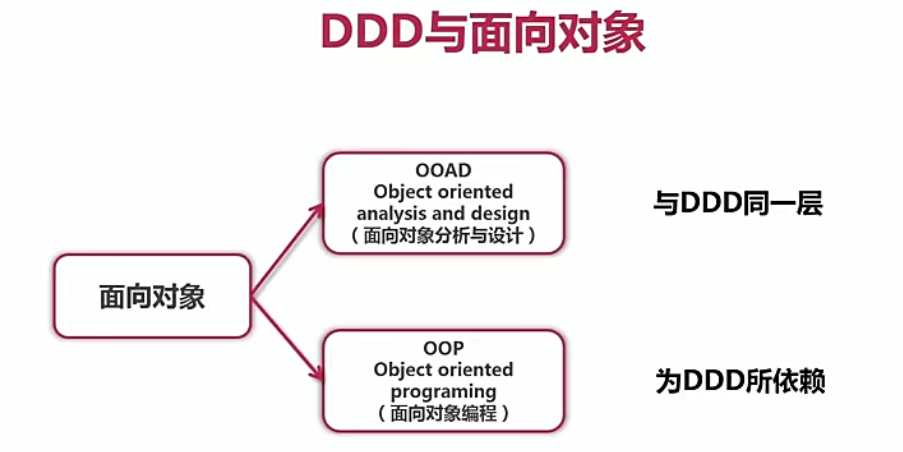 DDD与面向对象

面向对象

OOAD
Object oriented analysis and design
（面向对象分析与设计）

与DDD同一层

OOP
Object oriented programing
（面向对象编程）

为DDD所依赖